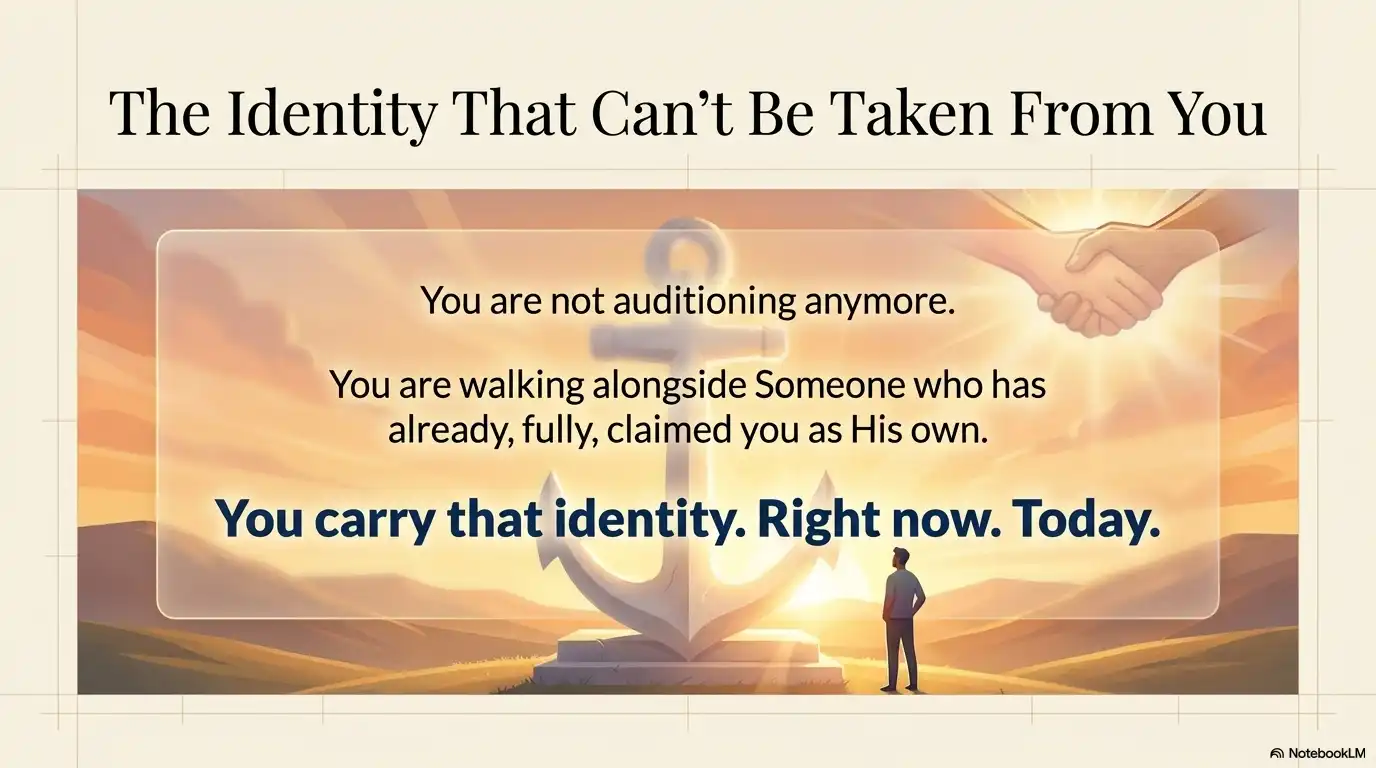 The Identity That Can’t Be Taken From You

You are not auditioning anymore.

You are walking alongside Someone who has already, fully, claimed you as His own.

You carry that identity. Right now. Today.

NotebookLM